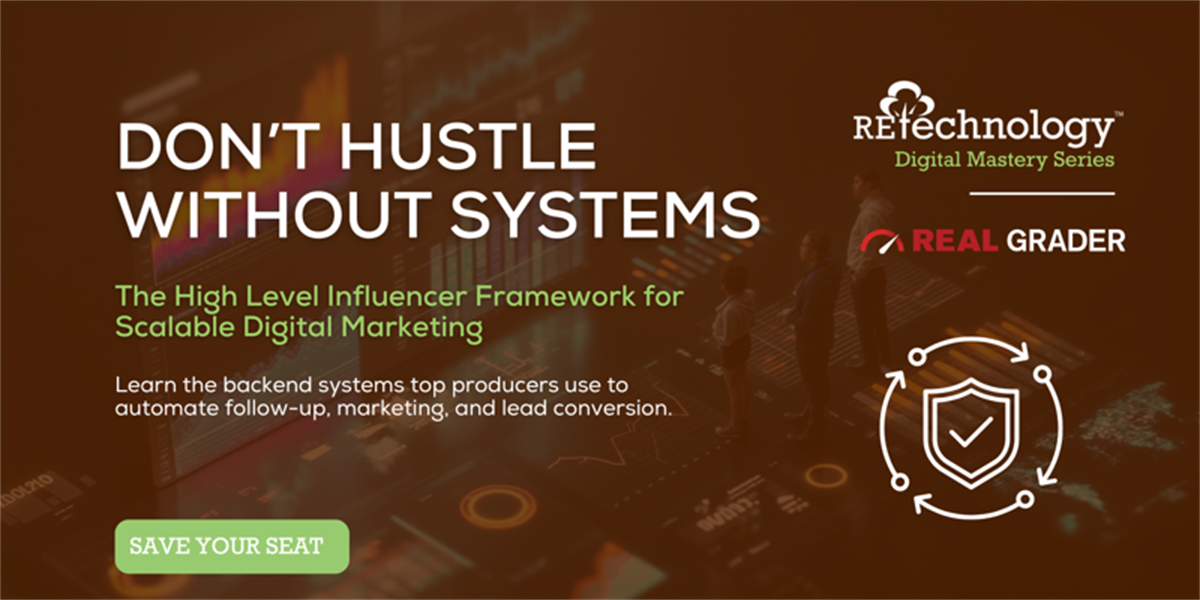 DON'T HUSTLE WITHOUT SYSTEMS

The High Level Influencer Framework for Scalable Digital Marketing

Learn the backend systems top producers use to automate follow-up, marketing, and lead conversion.

SAVE YOUR SEAT

REtechnology™
Digital Mastery Series

REAL GRADER